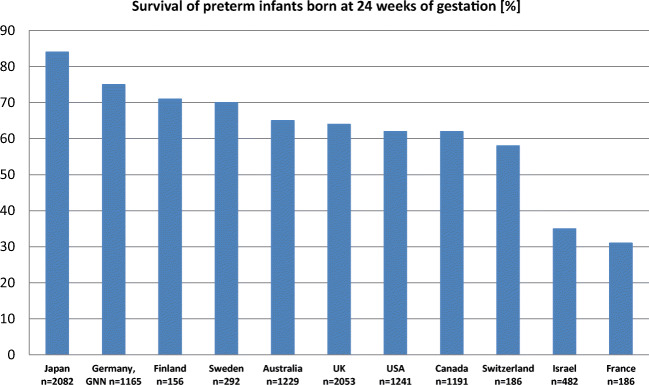 Survival of preterm infants born at 24 weeks of gestation [%]

90
80
70
60
50
40
30
20
10
0

Japan n=2082
Germany, GNN n=1165
Finland n=156
Sweden n=292
Australia n=1229
UK n=2053
USA n=1241
Canada n=1191
Switzerland n=186
Israel n=482
France n=186